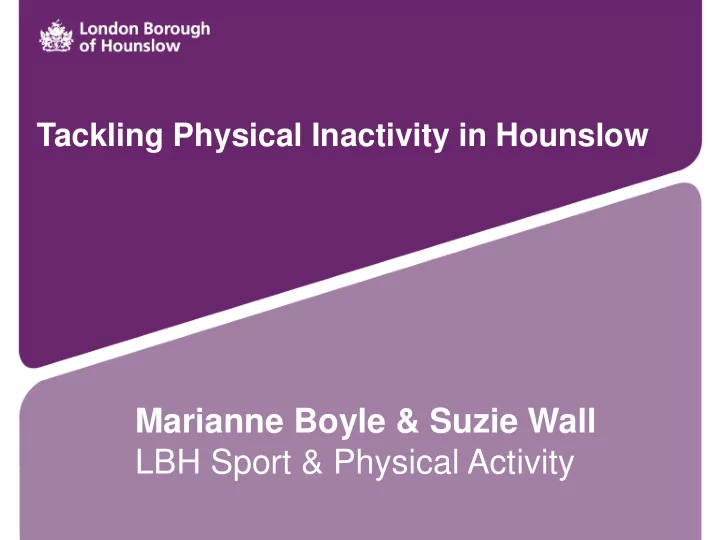 London Borough of Hounslow

Tackling Physical Inactivity in Hounslow

Marianne Boyle & Suzie Wall
LBH Sport & Physical Activity